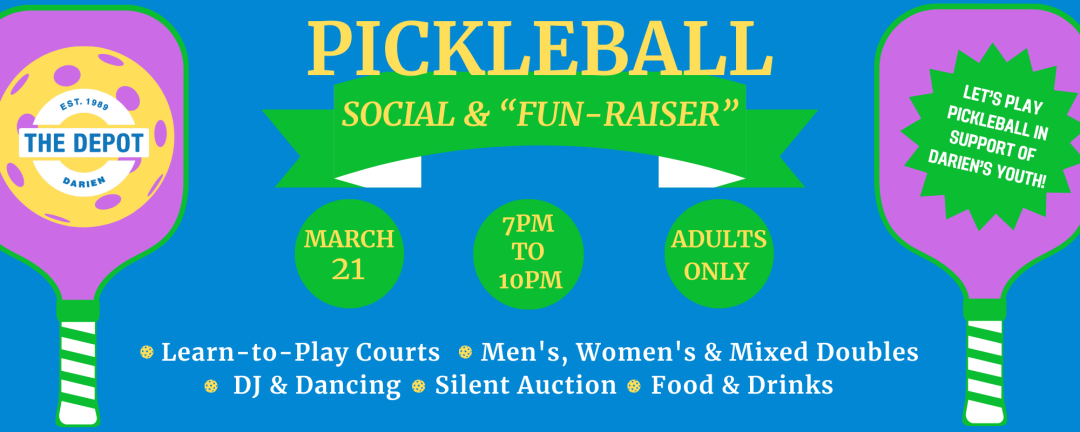 EST. 1999
THE DEPOT
DARIEN

PICKLEBALL

SOCIAL & "FUN-RAISER"

LET'S PLAY PICKLEBALL IN SUPPORT OF DARIEN'S YOUTH!

MARCH 21

7PM TO 10PM

ADULTS ONLY

Learn-to-Play Courts
Men's, Women's & Mixed Doubles
DJ & Dancing
Silent Auction
Food & Drinks